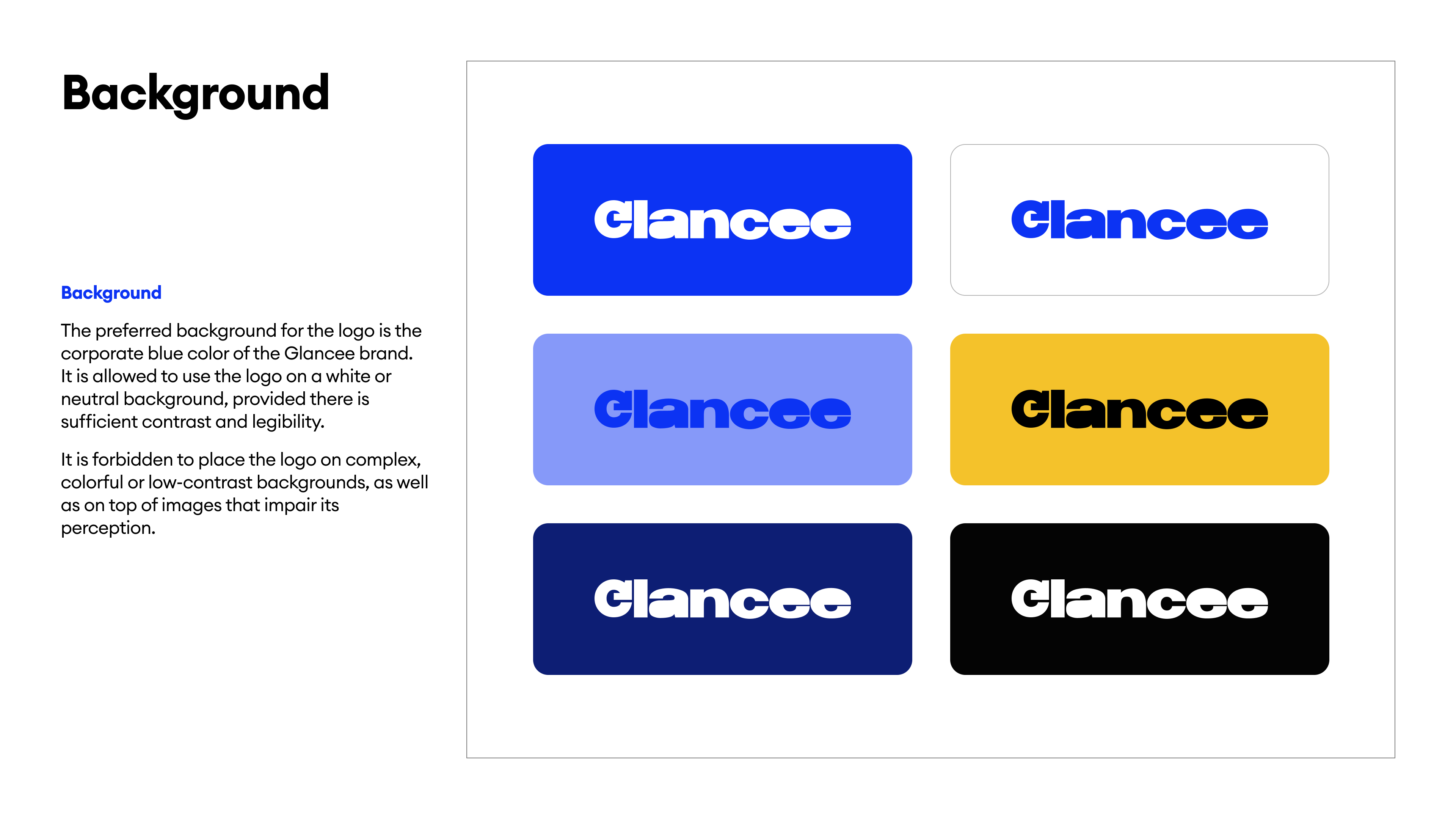 Background

Background

The preferred background for the logo is the corporate blue color of the Glancee brand. It is allowed to use the logo on a white or neutral background, provided there is sufficient contrast and legibility.

It is forbidden to place the logo on complex, colorful or low-contrast backgrounds, as well as on top of images that impair its perception.

Glancee

Glancee

Glancee

Glancee

Glancee

Glancee